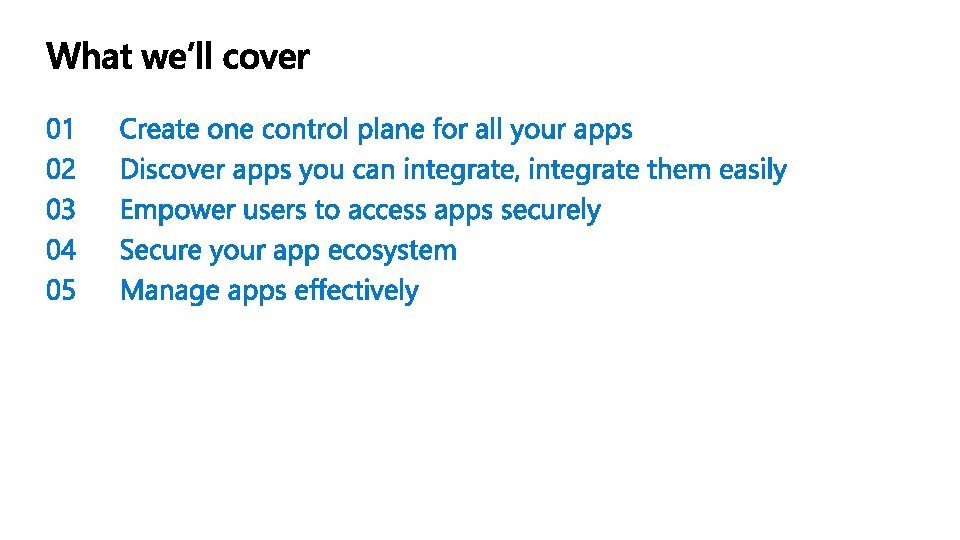 What we’ll cover

01 Create one control plane for all your apps
02 Discover apps you can integrate, integrate them easily
03 Empower users to access apps securely
04 Secure your app ecosystem
05 Manage apps effectively